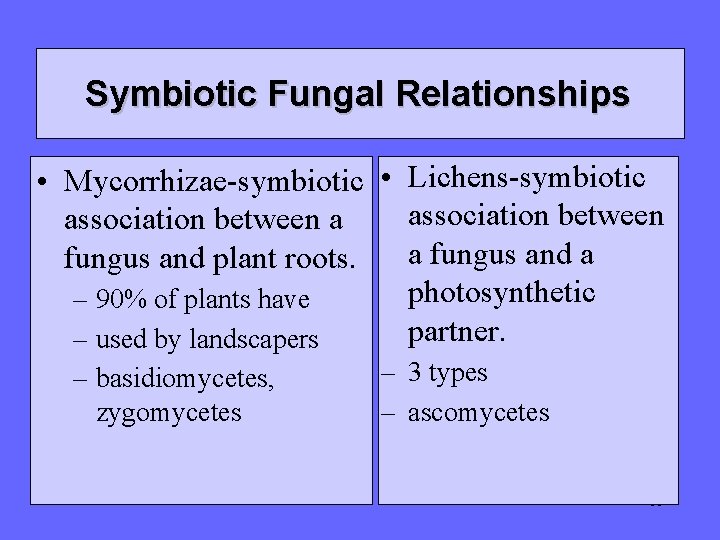 Symbiotic Fungal Relationships

• Mycorrhizae-symbiotic association between a fungus and plant roots.
– 90% of plants have
– used by landscapers
– basidiomycetes, zygomycetes

• Lichens-symbiotic association between a fungus and a photosynthetic partner.
– 3 types
– ascomycetes